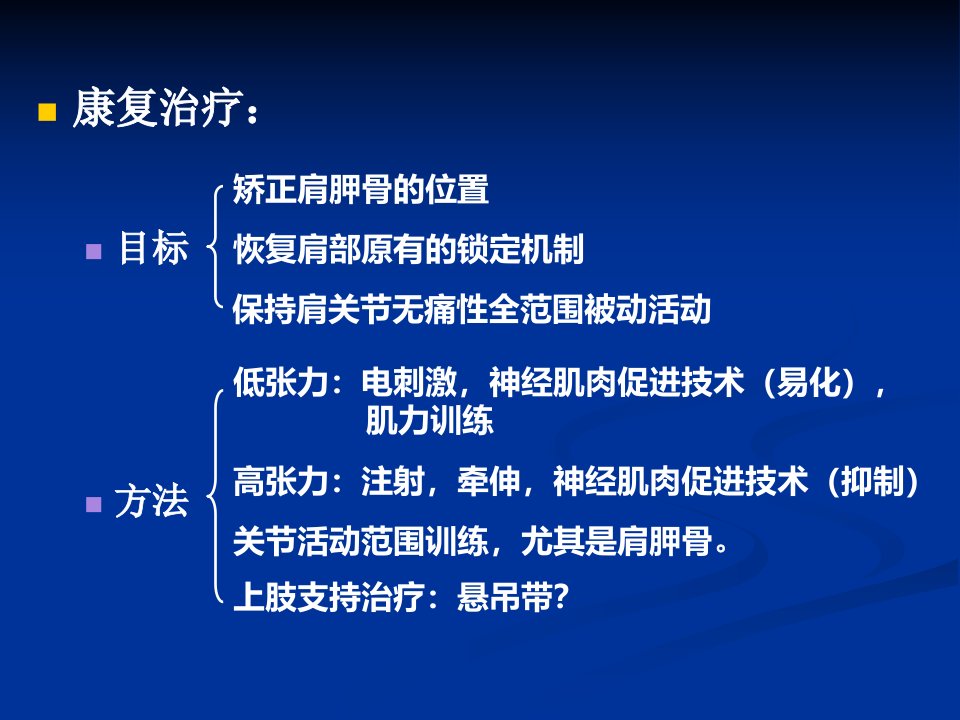 康复治疗：

目标

矫正肩胛骨的位置
恢复肩部原有的锁定机制
保持肩关节无痛性全范围被动活动

方法

低张力：电刺激，神经肌肉促进技术（易化），肌力训练
高张力：注射，牵伸，神经肌肉促进技术（抑制）
关节活动范围训练，尤其是肩胛骨。
上肢支持治疗：悬吊带?